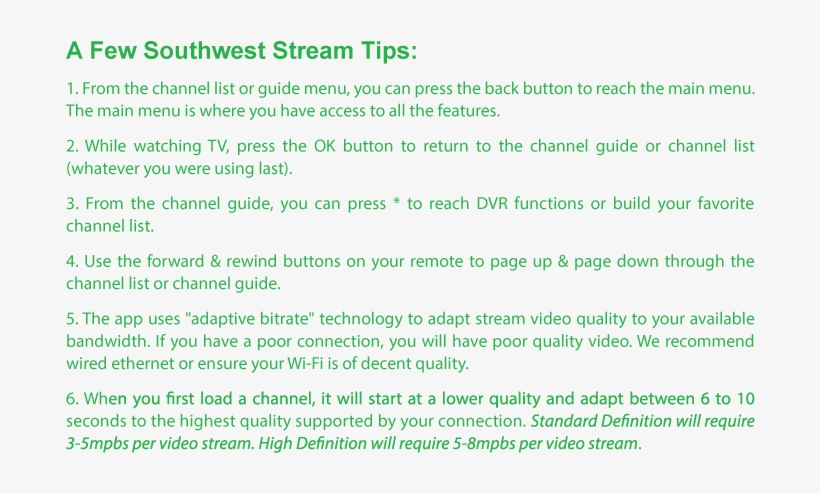 A Few Southwest Stream Tips:

1. From the channel list or guide menu, you can press the back button to reach the main menu. The main menu is where you have access to all the features.

2. While watching TV, press the OK button to return to the channel guide or channel list (whatever you were using last).

3. From the channel guide, you can press * to reach DVR functions or build your favorite channel list.

4. Use the forward & rewind buttons on your remote to page up & page down through the channel list or channel guide.

5. The app uses "adaptive bitrate" technology to adapt stream video quality to your available bandwidth. If you have a poor connection, you will have poor quality video. We recommend wired ethernet or ensure your Wi-Fi is of decent quality.

6. When you first load a channel, it will start at a lower quality and adapt between 6 to 10 seconds to the highest quality supported by your connection. Standard Definition will require 3-5mpbs per video stream. High Definition will require 5-8mpbs per video stream.